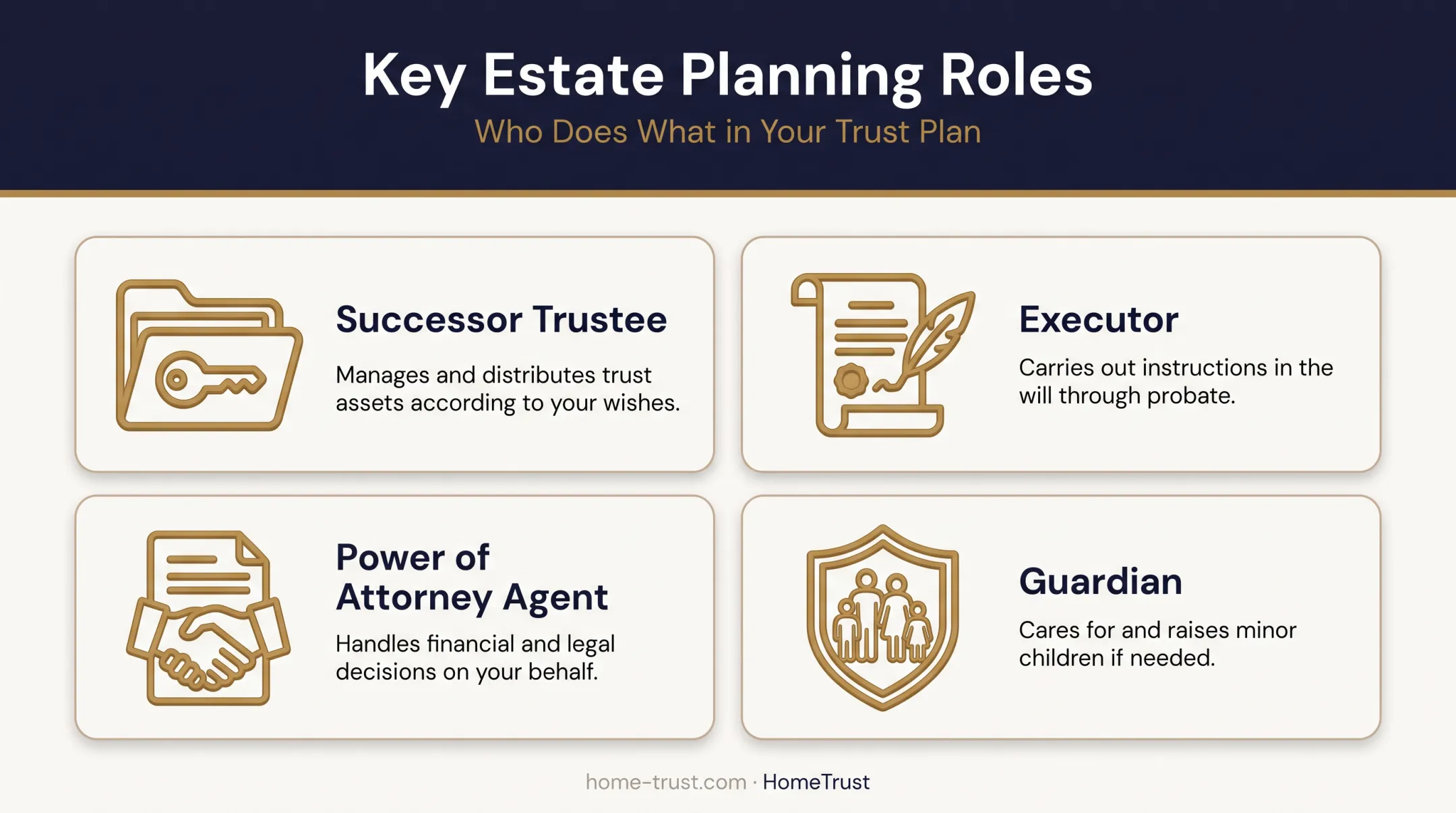 Key Estate Planning Roles

Who Does What in Your Trust Plan

Successor Trustee

Manages and distributes trust assets according to your wishes.

Executor

Carries out instructions in the will through probate.

Power of Attorney Agent

Handles financial and legal decisions on your behalf.

Guardian

Cares for and raises minor children if needed.

home-trust.com · HomeTrust